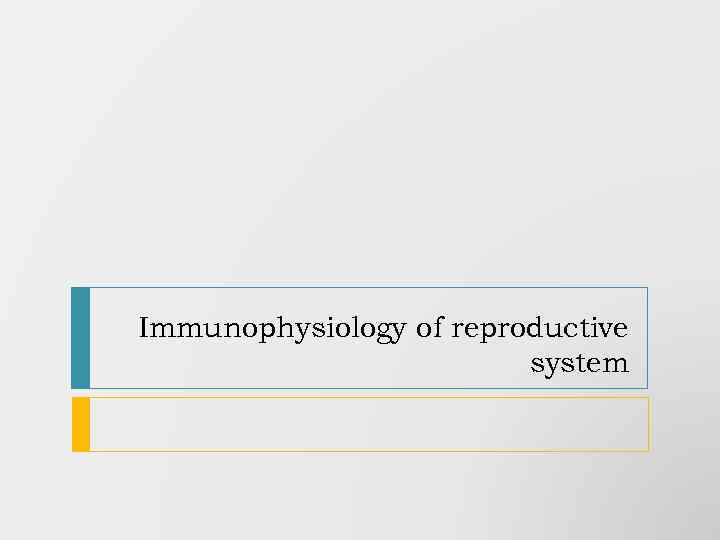 Immunophysiology of reproductive system